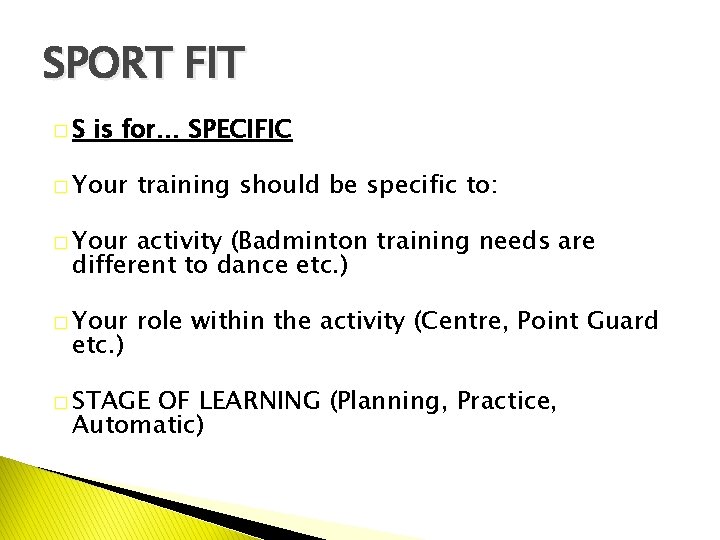 SPORT FIT

S is for… SPECIFIC

Your training should be specific to:

Your activity (Badminton training needs are different to dance etc.)

Your role within the activity (Centre, Point Guard etc.)

STAGE OF LEARNING (Planning, Practice, Automatic)